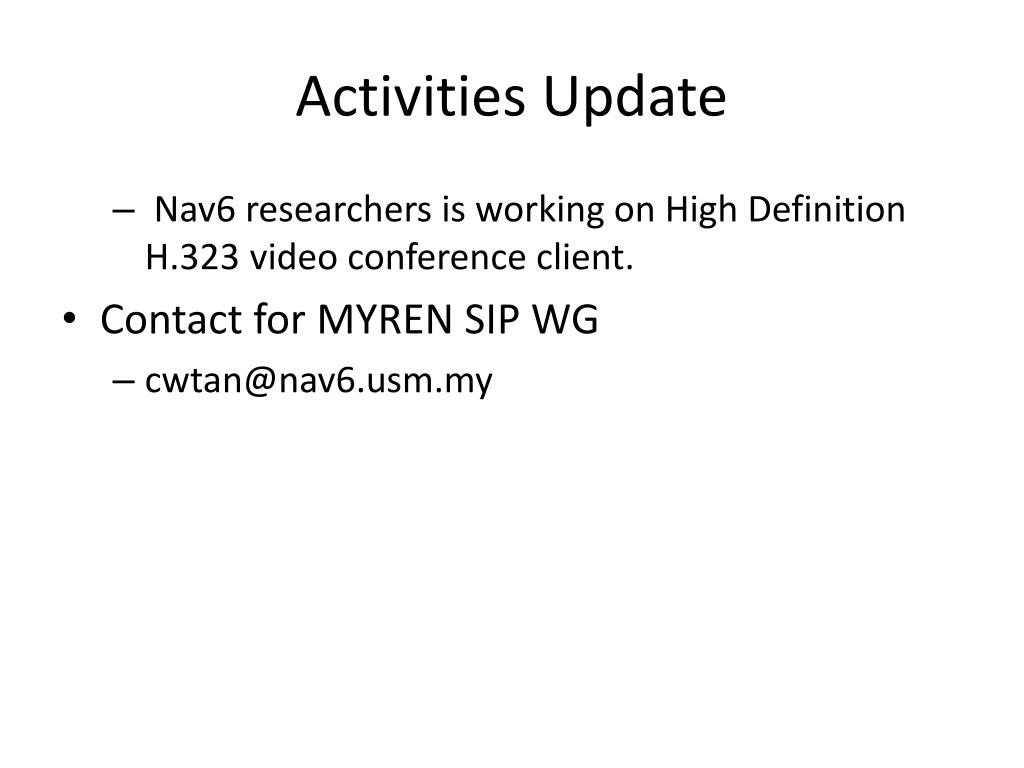 Activities Update

– Nav6 researchers is working on High Definition H.323 video conference client.

• Contact for MYREN SIP WG

– cwtan@nav6.usm.my